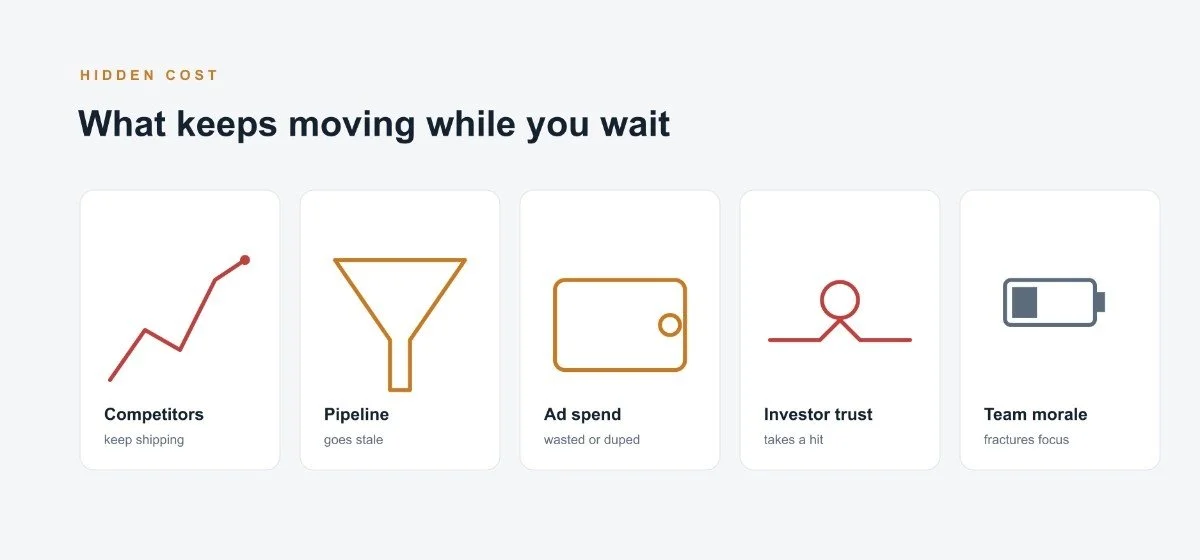 HIDDEN COST

What keeps moving while you wait

Competitors
keep shipping

Pipeline
goes stale

Ad spend
wasted or duped

Investor trust
takes a hit

Team morale
fractures focus